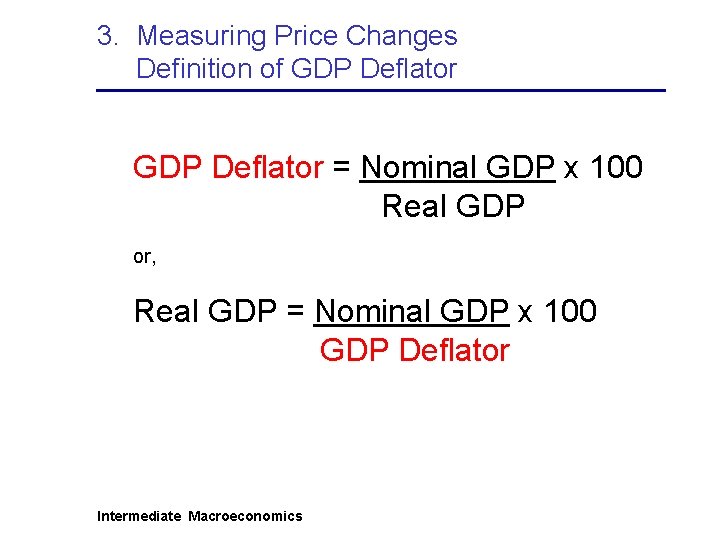 3. Measuring Price Changes
Definition of GDP Deflator

$\text{GDP Deflator} = \frac{\text{Nominal GDP}}{\text{Real GDP}} \times 100$

or,

$\text{Real GDP} = \frac{\text{Nominal GDP}}{\text{GDP Deflator}} \times 100$

Intermediate Macroeconomics